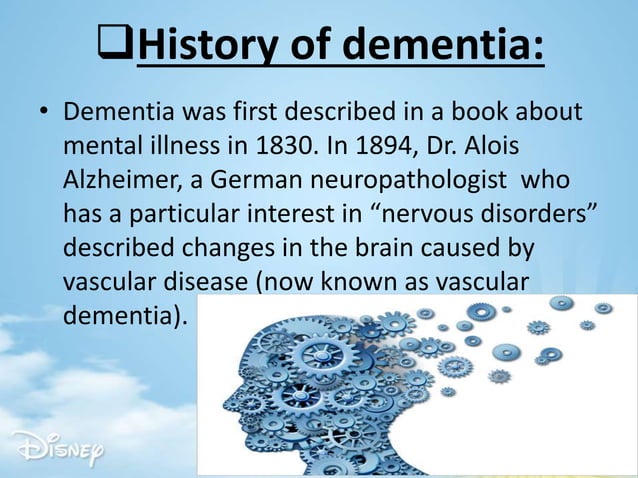 ❑History of dementia:

• Dementia was first described in a book about mental illness in 1830. In 1894, Dr. Alois Alzheimer, a German neuropathologist who has a particular interest in “nervous disorders” described changes in the brain caused by vascular disease (now known as vascular dementia).

Disney